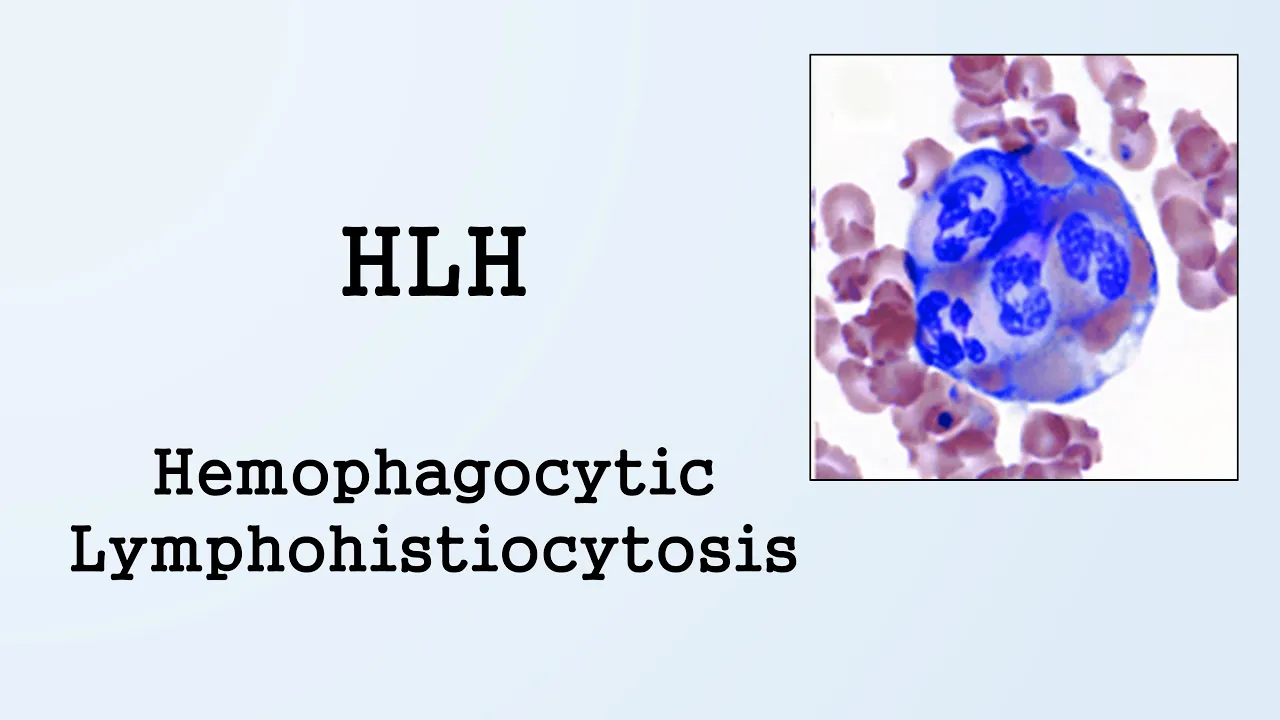 HLH

Hemophagocytic Lymphohistiocytosis